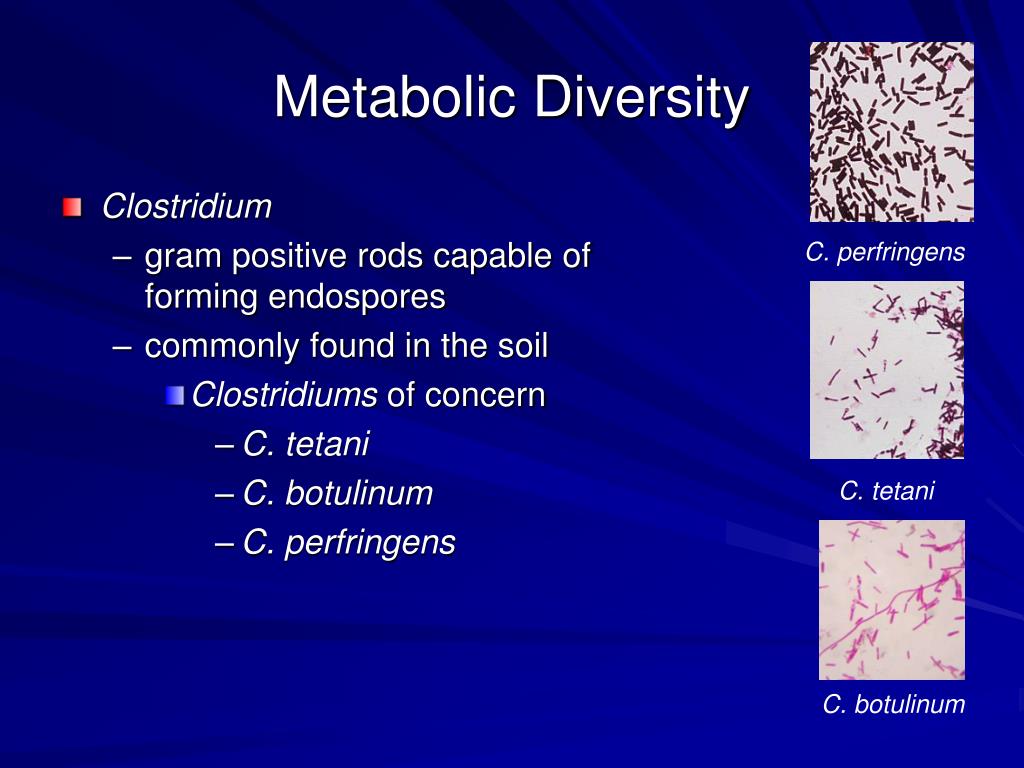 Metabolic Diversity

Clostridium
– gram positive rods capable of forming endospores
– commonly found in the soil
Clostridiums of concern
– C. tetani
– C. botulinum
– C. perfringens

C. perfringens

C. tetani

C. botulinum